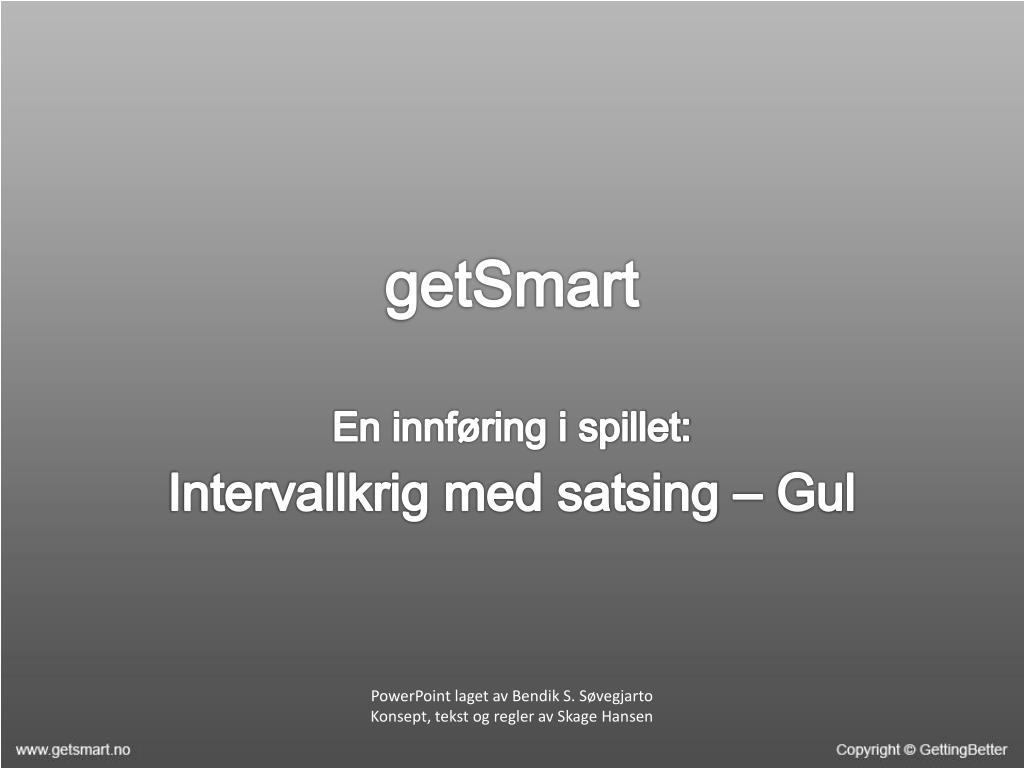 getSmart

En innføring i spillet:
Intervallkrig med satsing – Gul

PowerPoint laget av Bendik S. Søvegjarto
Konsept, tekst og regler av Skage Hansen

www.getsmart.no

Copyright © GettingBetter